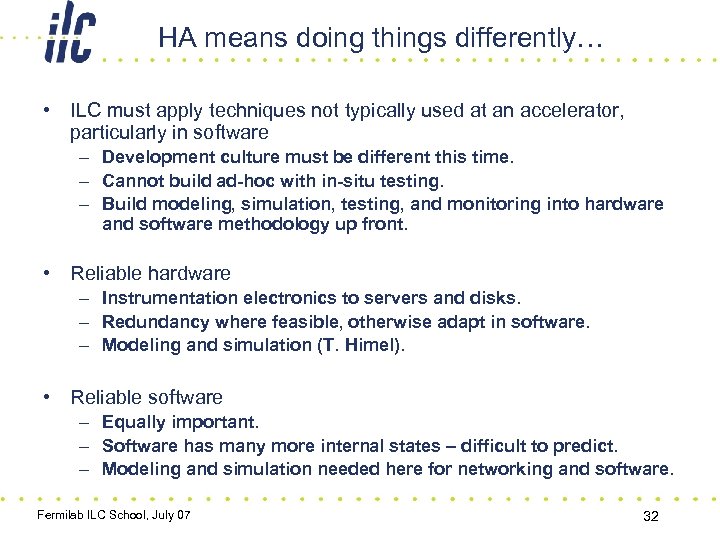 ilc

HA means doing things differently…

• ILC must apply techniques not typically used at an accelerator, particularly in software
– Development culture must be different this time.
– Cannot build ad-hoc with in-situ testing.
– Build modeling, simulation, testing, and monitoring into hardware and software methodology up front.

• Reliable hardware
– Instrumentation electronics to servers and disks.
– Redundancy where feasible, otherwise adapt in software.
– Modeling and simulation (T. Himel).

• Reliable software
– Equally important.
– Software has many more internal states – difficult to predict.
– Modeling and simulation needed here for networking and software.

Fermilab ILC School, July 07

32